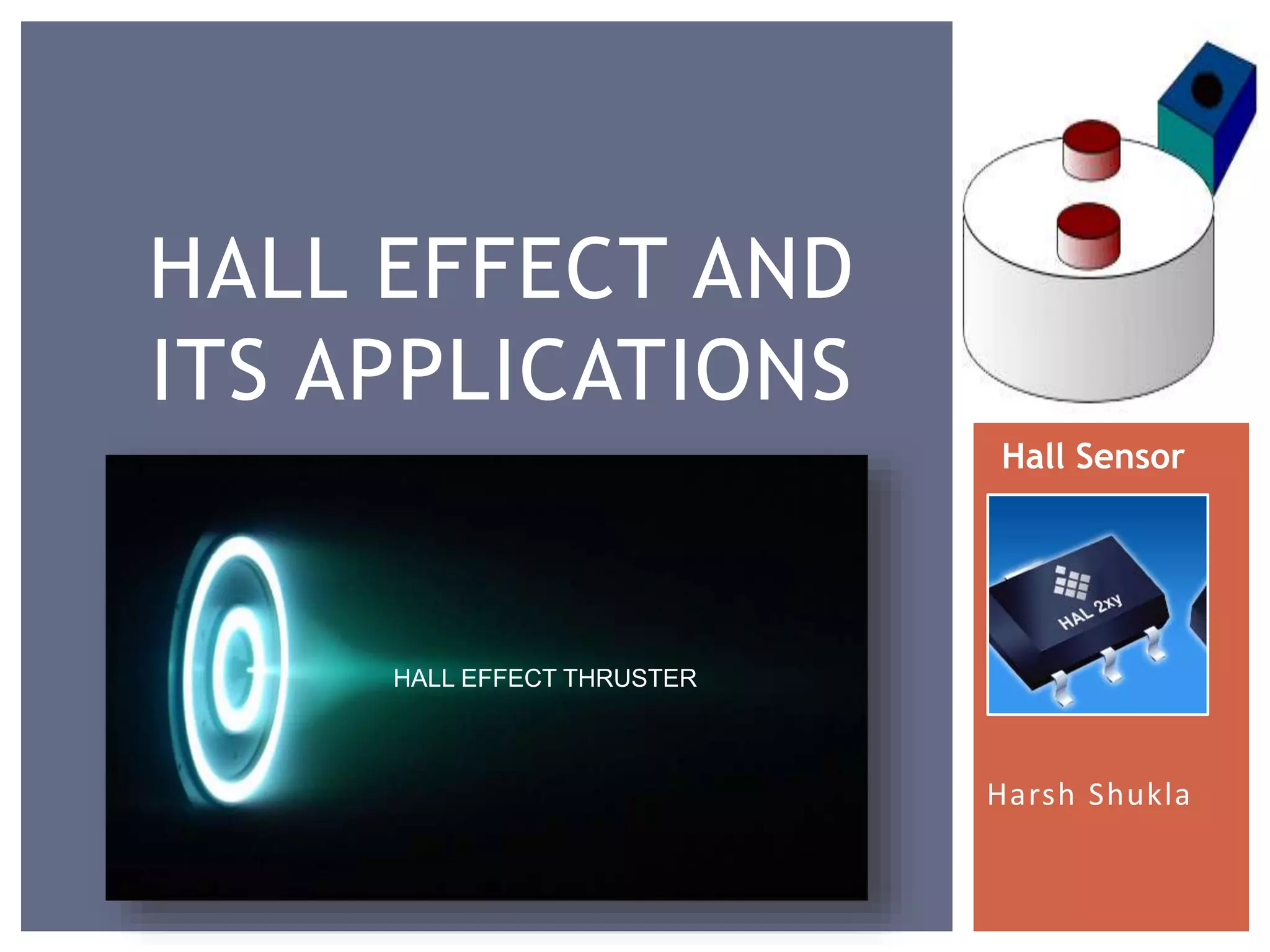 HALL EFFECT AND ITS APPLICATIONS

HALL EFFECT THRUSTER

Hall Sensor

HAL 2xy

Harsh Shukla